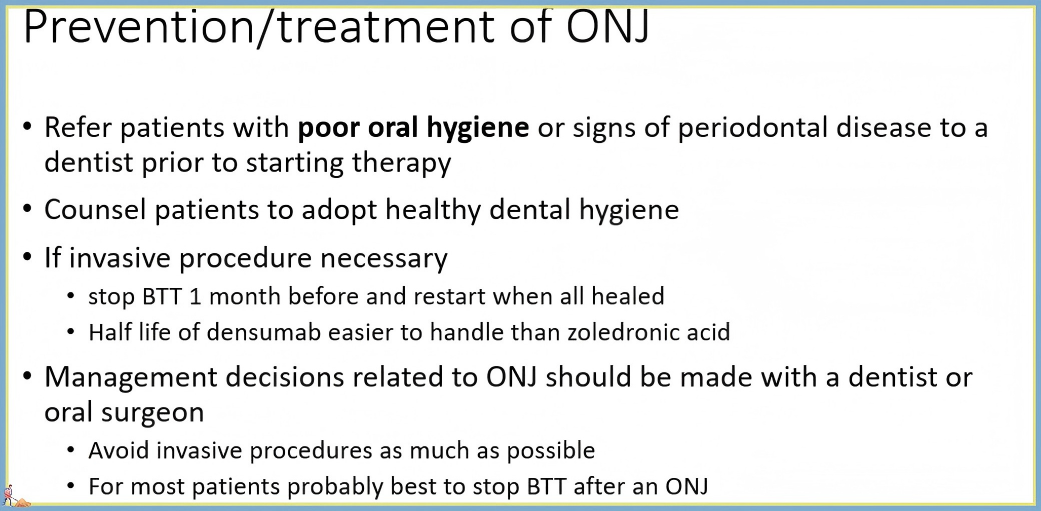 Prevention/treatment of ONJ

• Refer patients with **poor oral hygiene** or signs of periodontal disease to a dentist prior to starting therapy

• Counsel patients to adopt healthy dental hygiene

• If invasive procedure necessary
  • stop BTT 1 month before and restart when all healed
  • Half life of densumab easier to handle than zoledronic acid

• Management decisions related to ONJ should be made with a dentist or oral surgeon
  • Avoid invasive procedures as much as possible
  • For most patients probably best to stop BTT after an ONJ